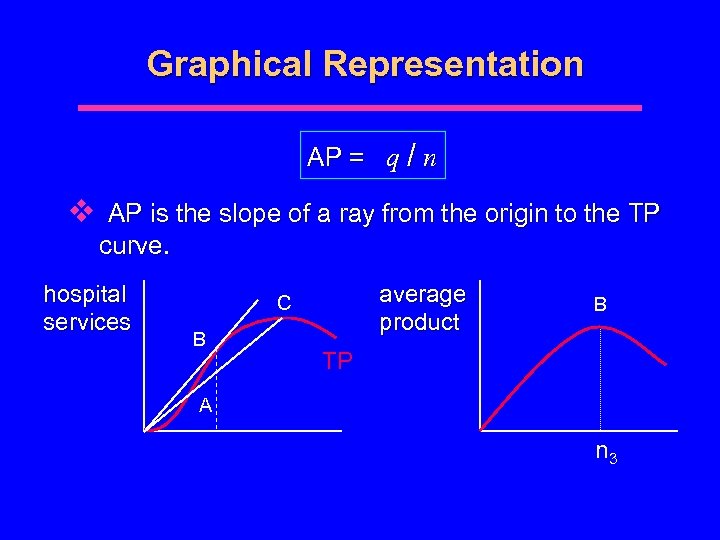 Graphical Representation

AP = $q / n$

❖ AP is the slope of a ray from the origin to the TP curve.

hospital services

C

B

TP

A

average product

B

$n_3$